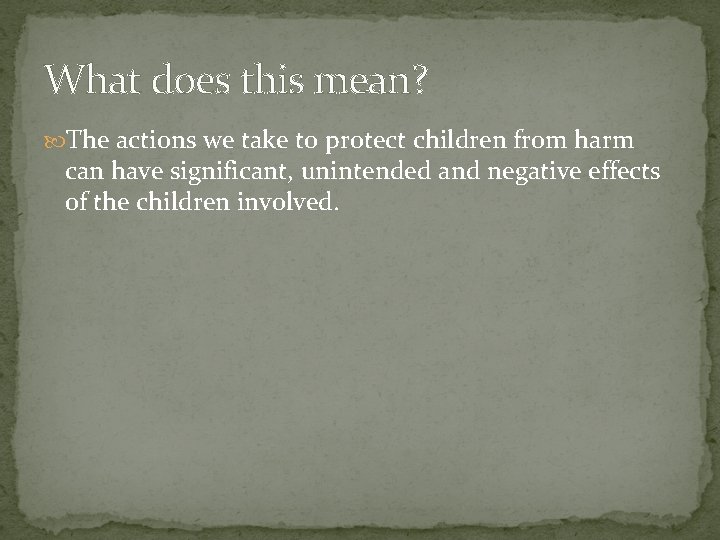 What does this mean?

The actions we take to protect children from harm can have significant, unintended and negative effects of the children involved.